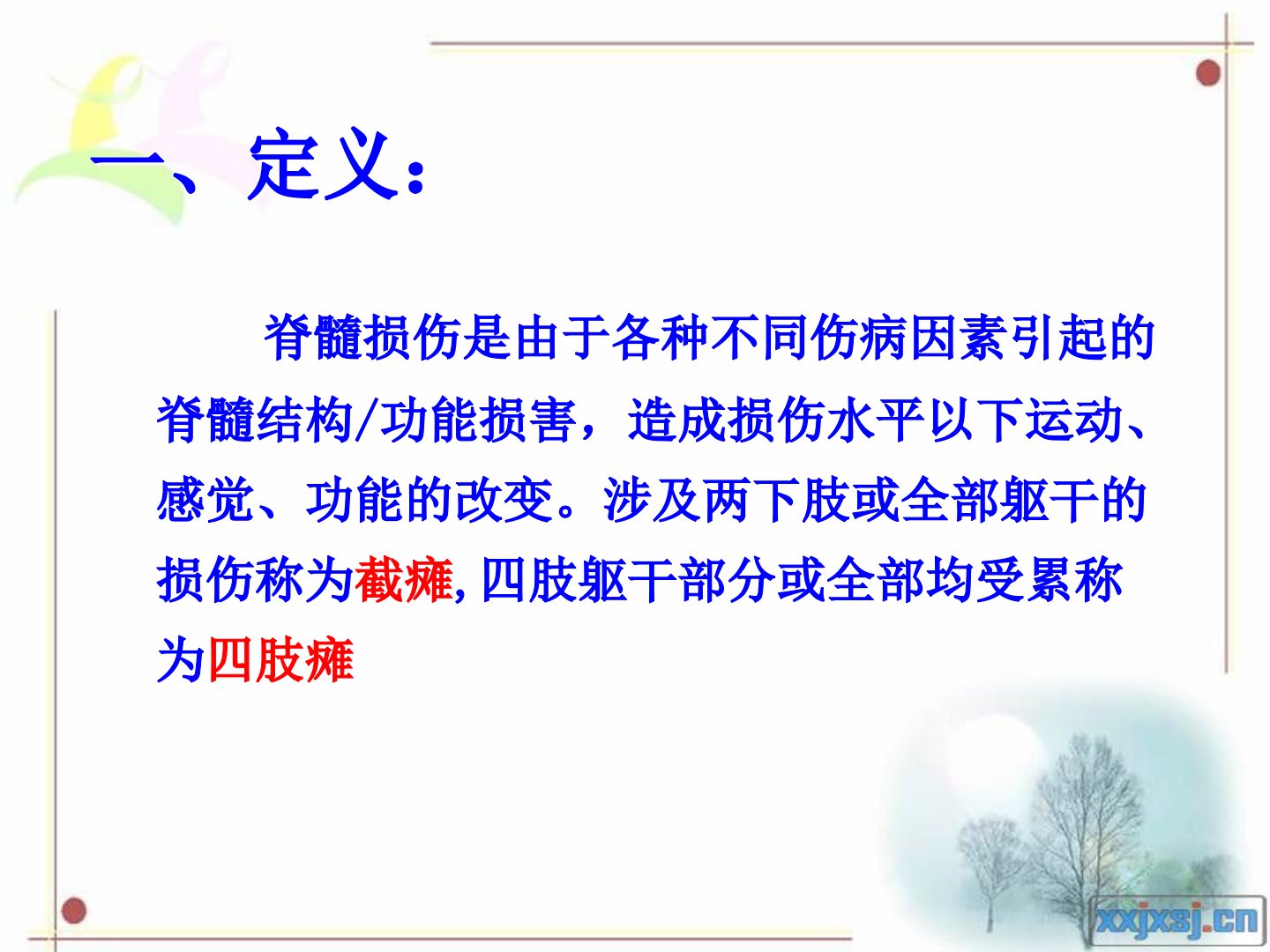 一、定义：

脊髓损伤是由于各种不同伤病因素引起的脊髓结构/功能损害，造成损伤水平以下运动、感觉、功能的改变。涉及两下肢或全部躯干的损伤称为截瘫, 四肢躯干部分或全部均受累称为四肢瘫

xxjxsj.cn